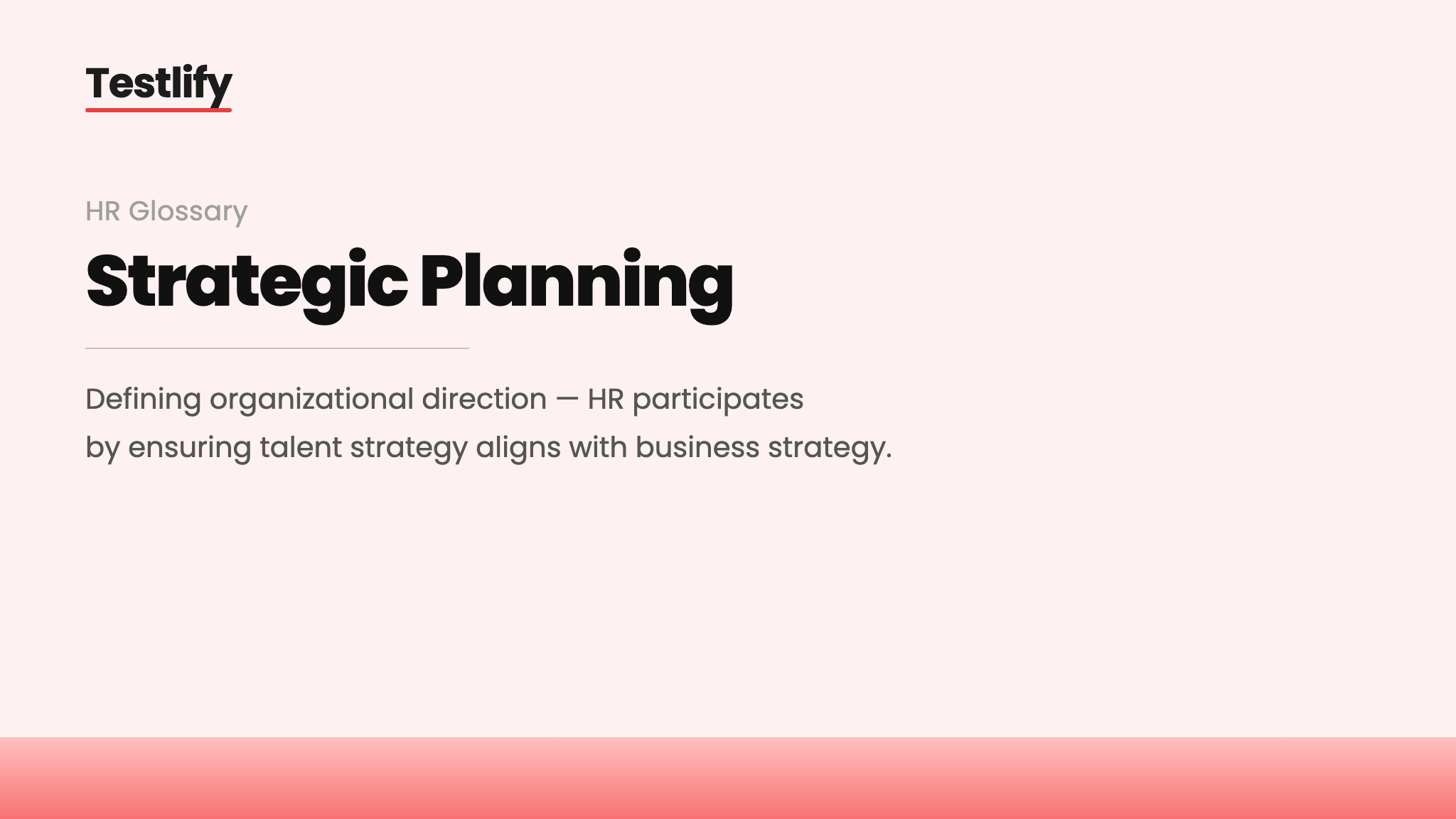 Testlify

HR Glossary

Strategic Planning

Defining organizational direction — HR participates by ensuring talent strategy aligns with business strategy.